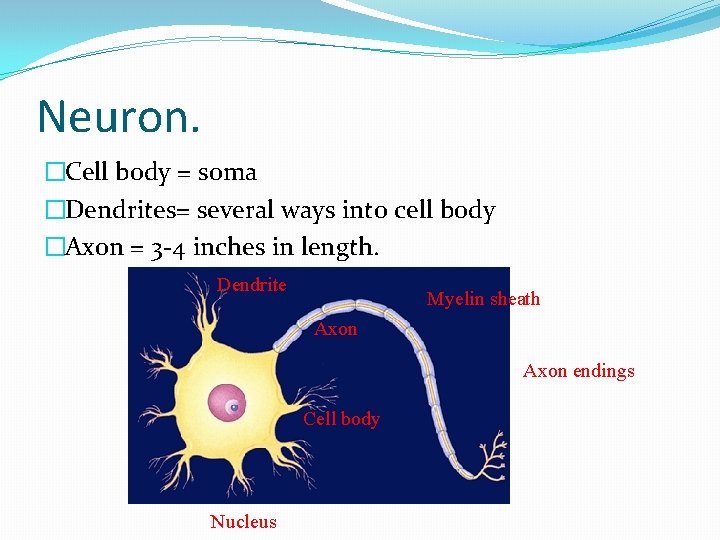 Neuron.

□Cell body = soma
□Dendrites= several ways into cell body
□Axon = 3-4 inches in length.

Dendrite
Myelin sheath
Axon
Axon endings
Cell body
Nucleus